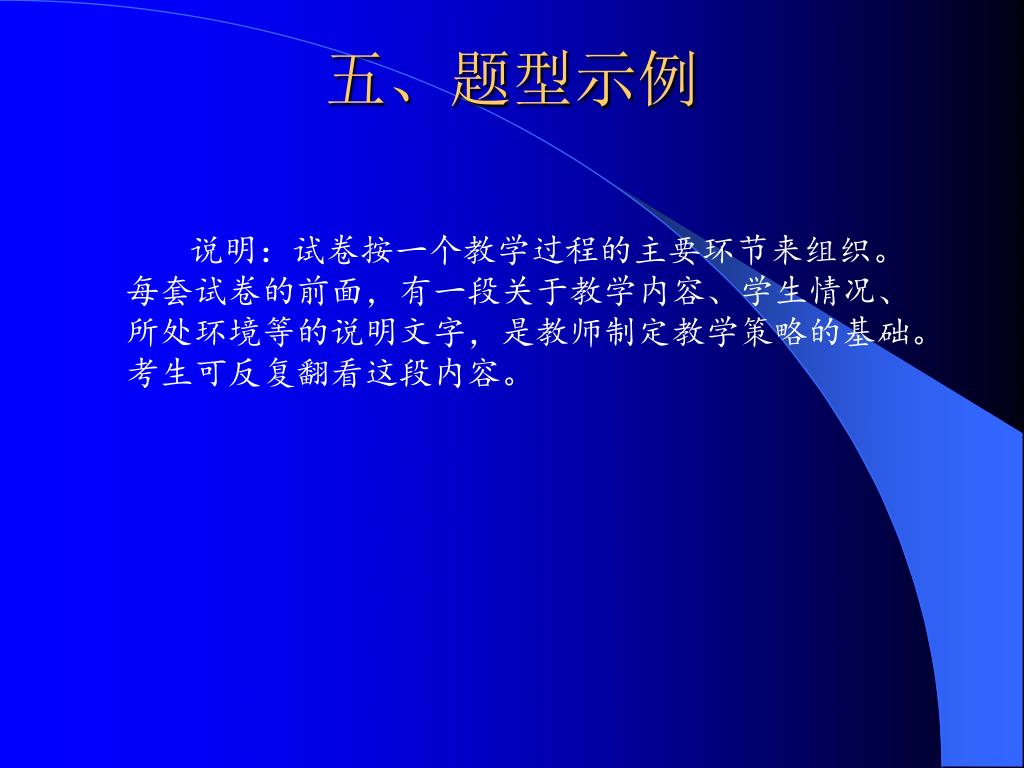 五、题型示例

说明：试卷按一个教学过程的主要环节来组织。每套试卷的前面，有一段关于教学内容、学生情况、所处环境等的说明文字，是教师制定教学策略的基础。考生可反复翻看这段内容。